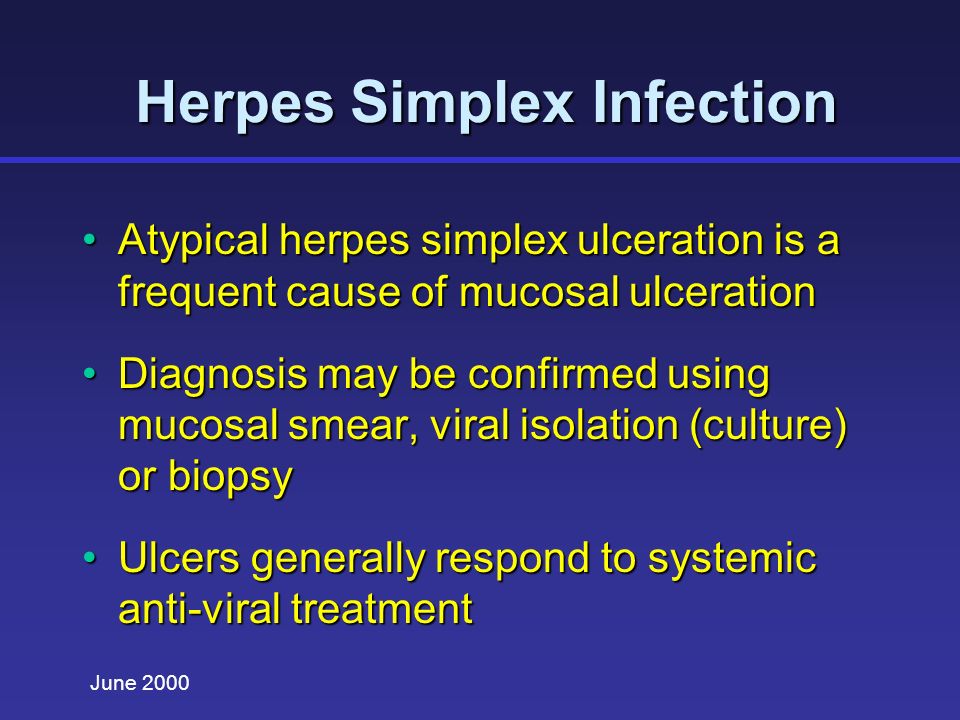 Herpes Simplex Infection

• Atypical herpes simplex ulceration is a frequent cause of mucosal ulceration

• Diagnosis may be confirmed using mucosal smear, viral isolation (culture) or biopsy

• Ulcers generally respond to systemic anti-viral treatment

June 2000